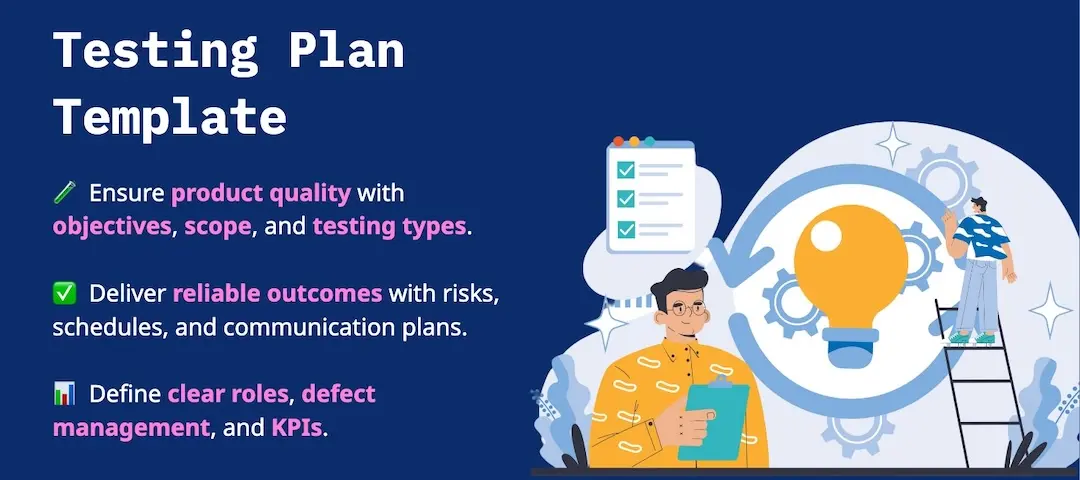 Testing Plan Template

🧪 Ensure product quality with objectives, scope, and testing types.

✅ Deliver reliable outcomes with risks, schedules, and communication plans.

📊 Define clear roles, defect management, and KPIs.